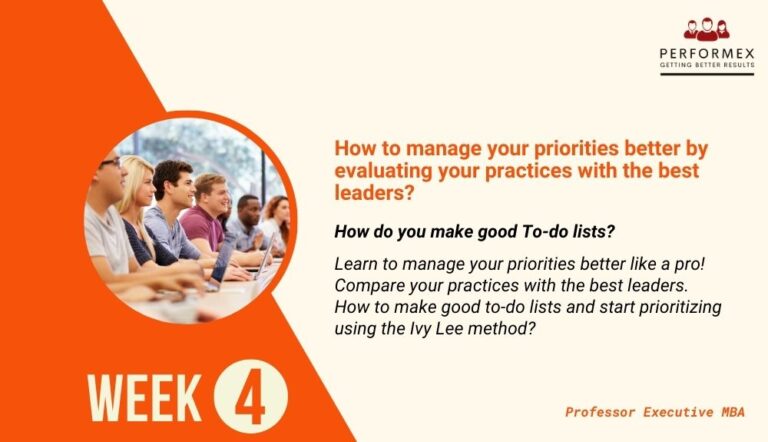 PERFORMEX
GETTING BETTER RESULTS

How to manage your priorities better by evaluating your practices with the best leaders?

How do you make good To-do lists?

Learn to manage your priorities better like a pro! Compare your practices with the best leaders. How to make good to-do lists and start prioritizing using the Ivy Lee method?

WEEK 4

Professor Executive MBA